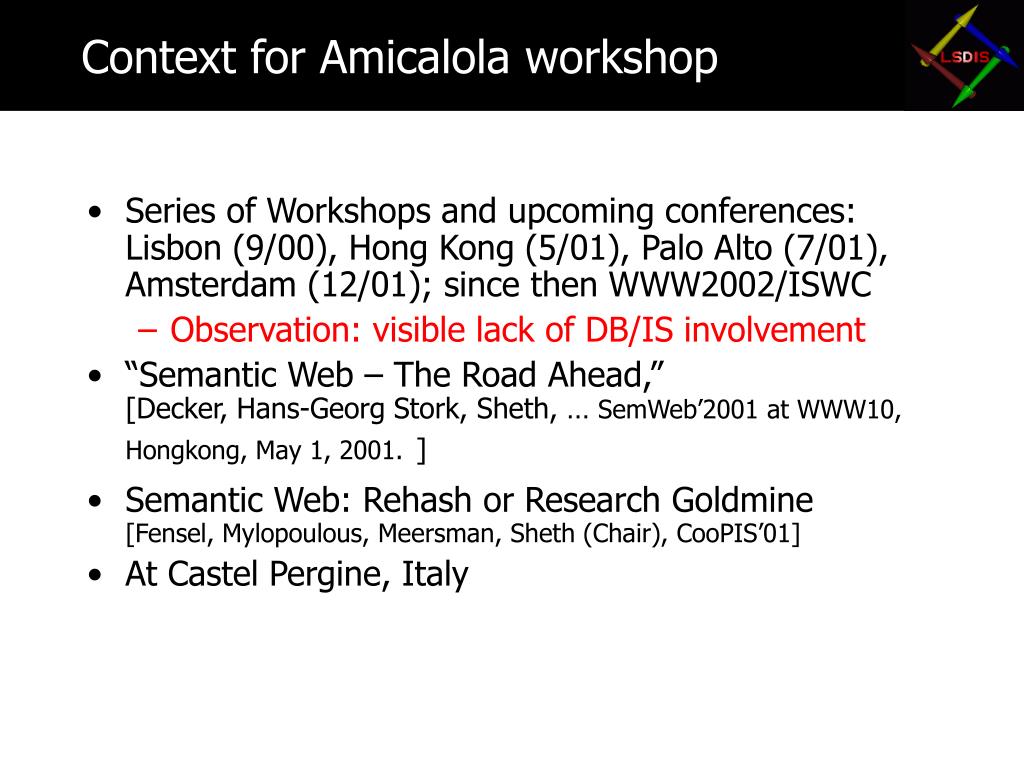 Context for Amicalola workshop

LSDIS

• Series of Workshops and upcoming conferences: Lisbon (9/00), Hong Kong (5/01), Palo Alto (7/01), Amsterdam (12/01); since then WWW2002/ISWC
– Observation: visible lack of DB/IS involvement
• “Semantic Web – The Road Ahead,” [Decker, Hans-Georg Stork, Sheth, … SemWeb’2001 at WWW10, Hongkong, May 1, 2001. ]
• Semantic Web: Rehash or Research Goldmine [Fensel, Mylopoulous, Meersman, Sheth (Chair), CooPIS’01]
• At Castel Pergine, Italy